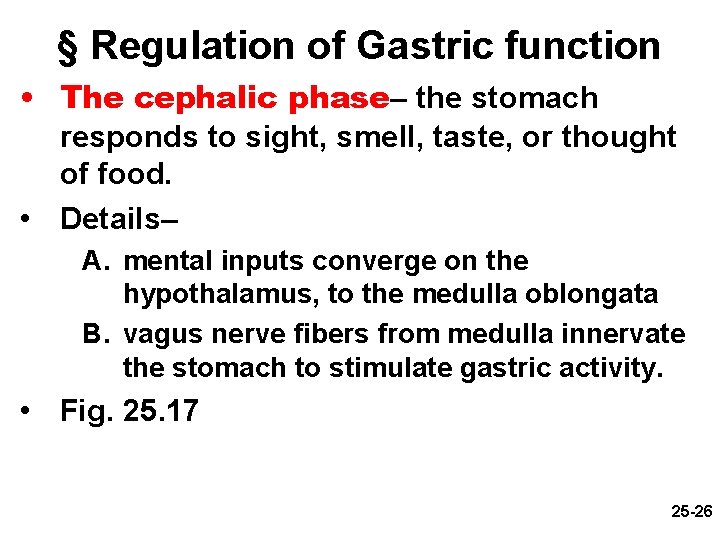 § Regulation of Gastric function

• The cephalic phase– the stomach responds to sight, smell, taste, or thought of food.

• Details–

A. mental inputs converge on the hypothalamus, to the medulla oblongata

B. vagus nerve fibers from medulla innervate the stomach to stimulate gastric activity.

• Fig. 25.17

25-26